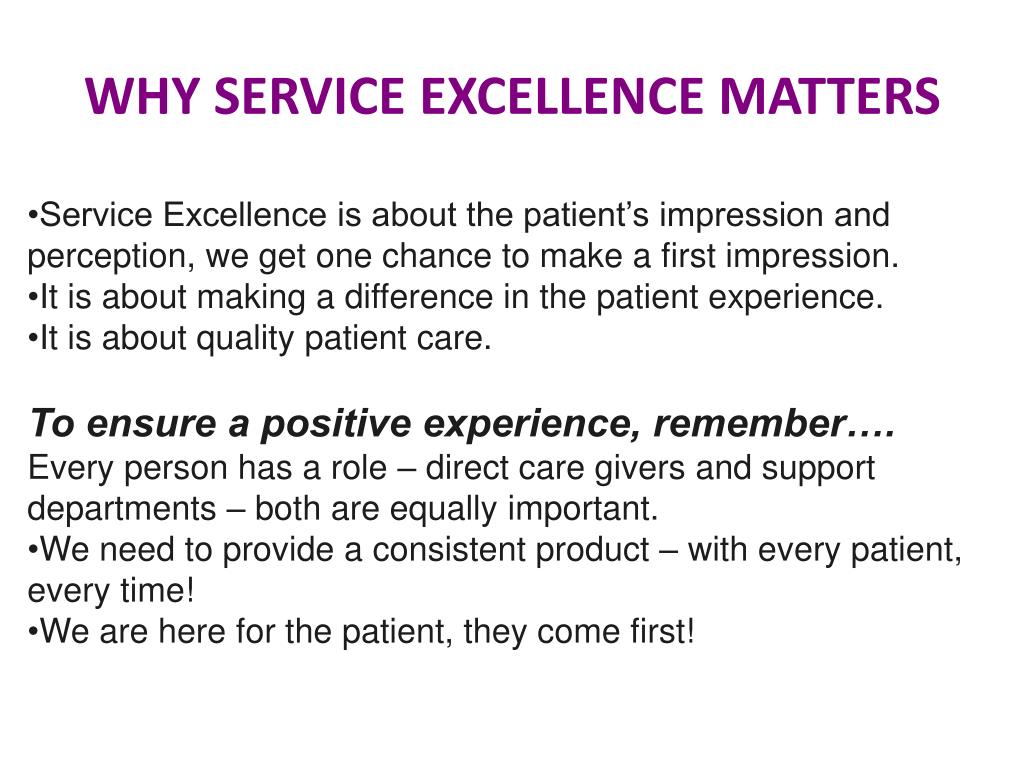 WHY SERVICE EXCELLENCE MATTERS

•Service Excellence is about the patient’s impression and perception, we get one chance to make a first impression.
•It is about making a difference in the patient experience.
•It is about quality patient care.

To ensure a positive experience, remember….
Every person has a role – direct care givers and support departments – both are equally important.
•We need to provide a consistent product – with every patient, every time!
•We are here for the patient, they come first!